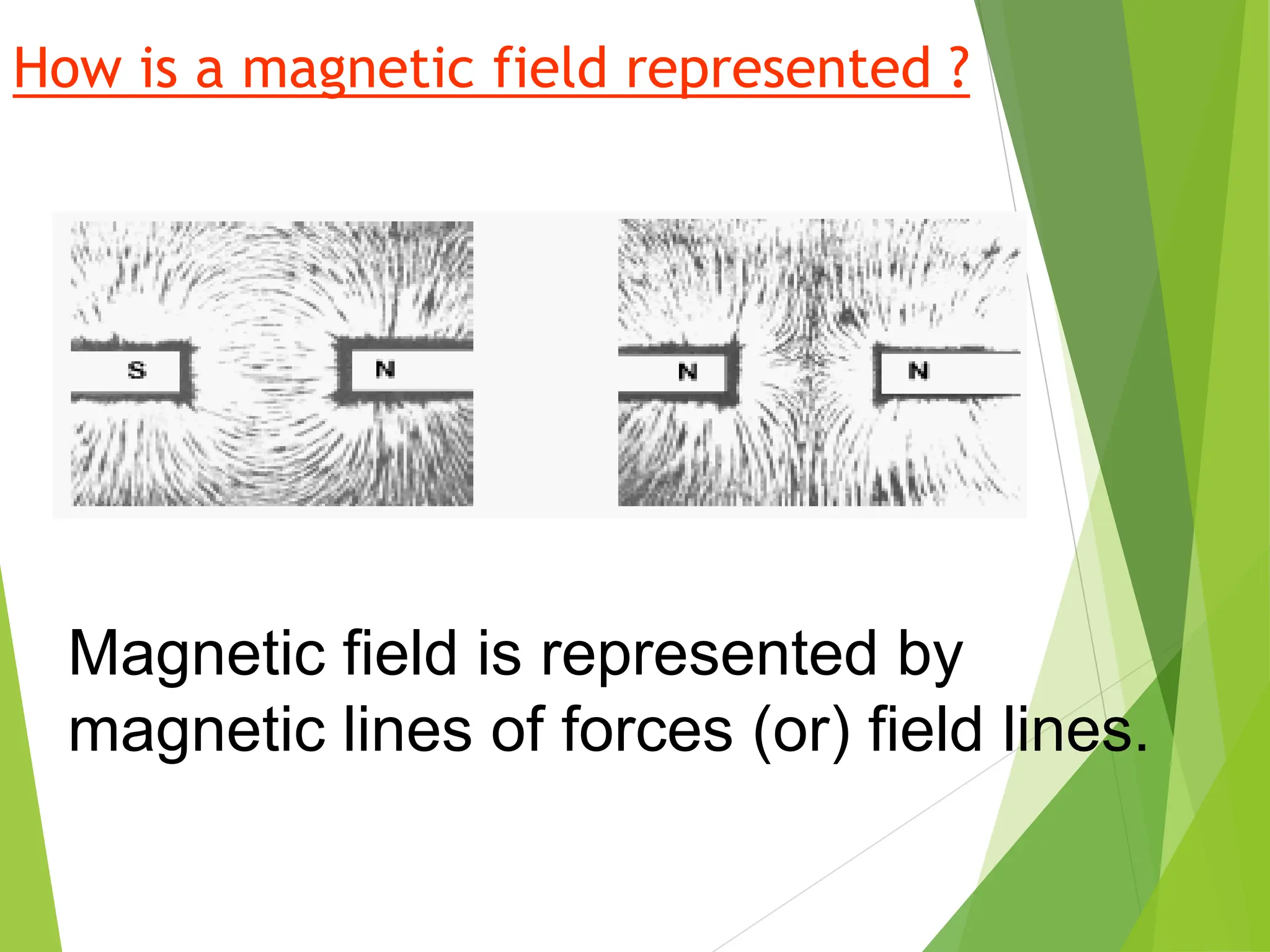 How is a magnetic field represented ?

S

N

N

N

Magnetic field is represented by magnetic lines of forces (or) field lines.